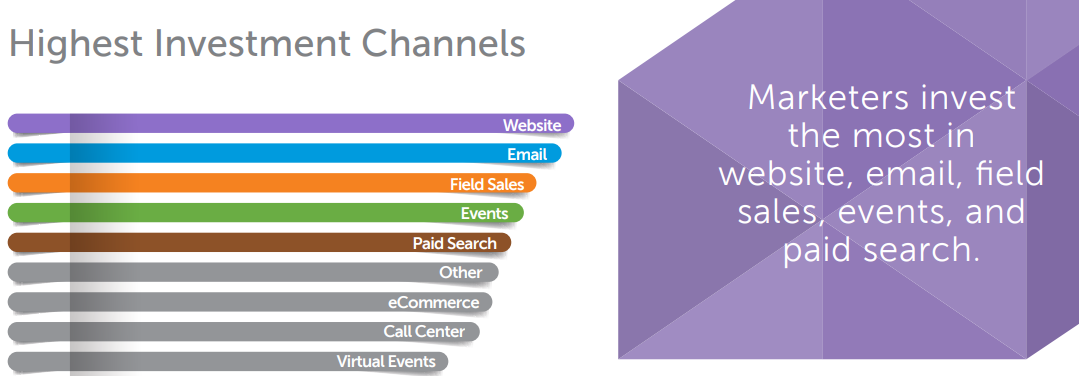 Highest Investment Channels

Website
Email
Field Sales
Events
Paid Search
Other
eCommerce
Call Center
Virtual Events

Marketers invest the most in website, email, field sales, events, and paid search.